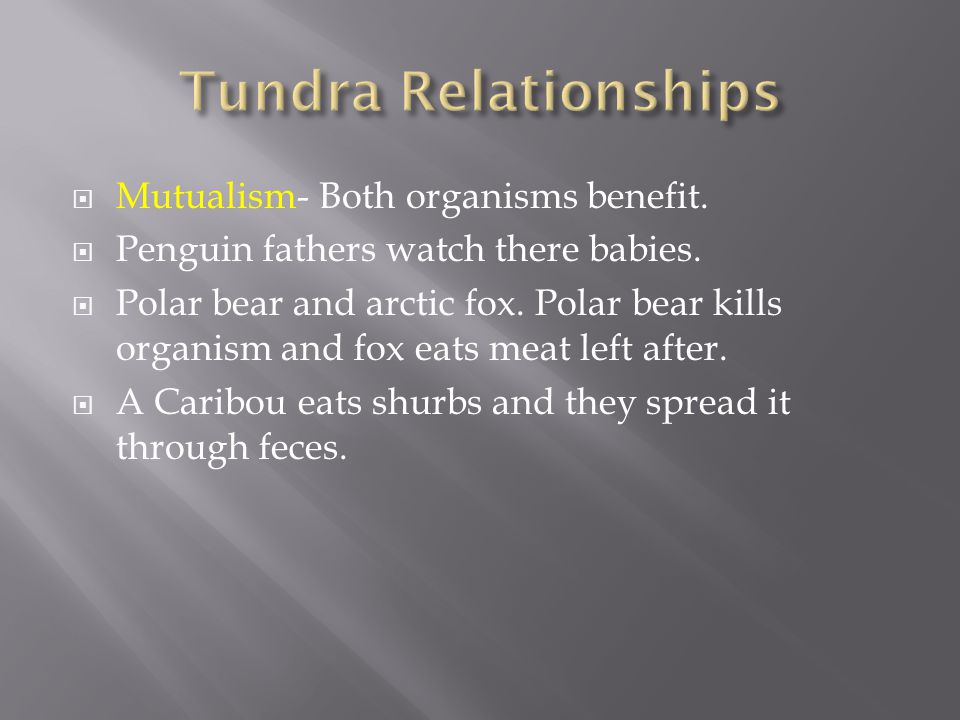 Tundra Relationships

Mutualism- Both organisms benefit.

Penguin fathers watch there babies.

Polar bear and arctic fox. Polar bear kills organism and fox eats meat left after.

A Caribou eats shurbs and they spread it through feces.